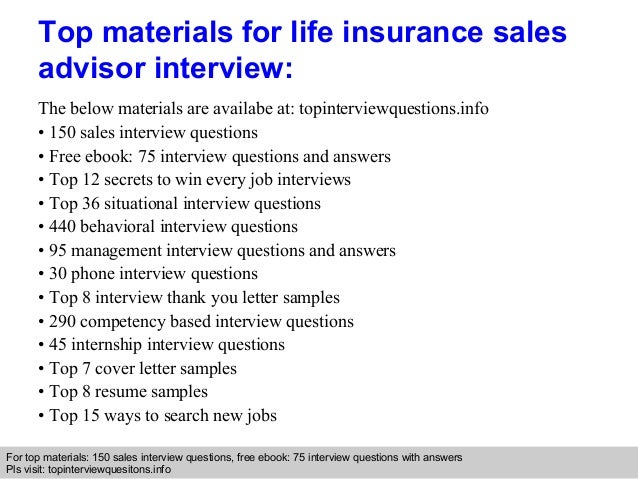 Top materials for life insurance sales advisor interview:

The below materials are availabe at: topinterviewquestions.info
• 150 sales interview questions
• Free ebook: 75 interview questions and answers
• Top 12 secrets to win every job interviews
• Top 36 situational interview questions
• 440 behavioral interview questions
• 95 management interview questions and answers
• 30 phone interview questions
• Top 8 interview thank you letter samples
• 290 competency based interview questions
• 45 internship interview questions
• Top 7 cover letter samples
• Top 8 resume samples
• Top 15 ways to search new jobs

For top materials: 150 sales interview questions, free ebook: 75 interview questions with answers
Pls visit: topinterviewquesitons.info